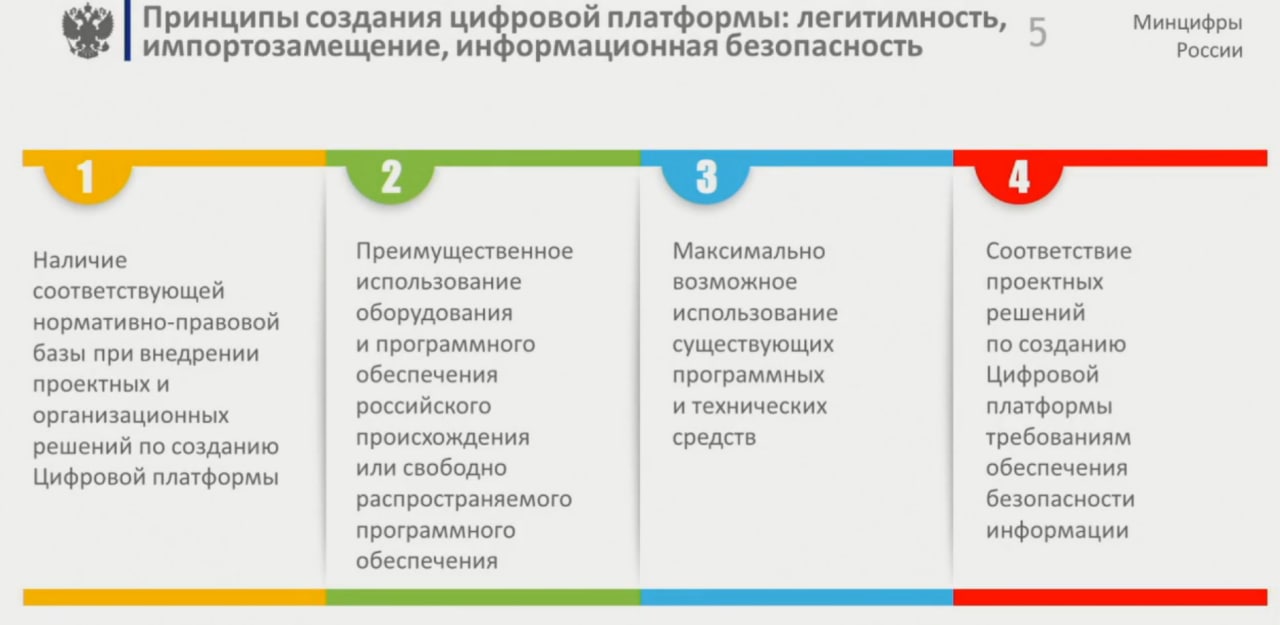 Принципы создания цифровой платформы: легитимность, импортозамещение, информационная безопасность

5

Минцифры России

1

Наличие соответствующей нормативно-правовой базы при внедрении проектных и организационных решений по созданию Цифровой платформы

2

Преимущественное использование оборудования и программного обеспечения российского происхождения или свободно распространяемого программного обеспечения

3

Максимально возможное использование существующих программных и технических средств

4

Соответствие проектных решений по созданию Цифровой платформы требованиям обеспечения безопасности информации